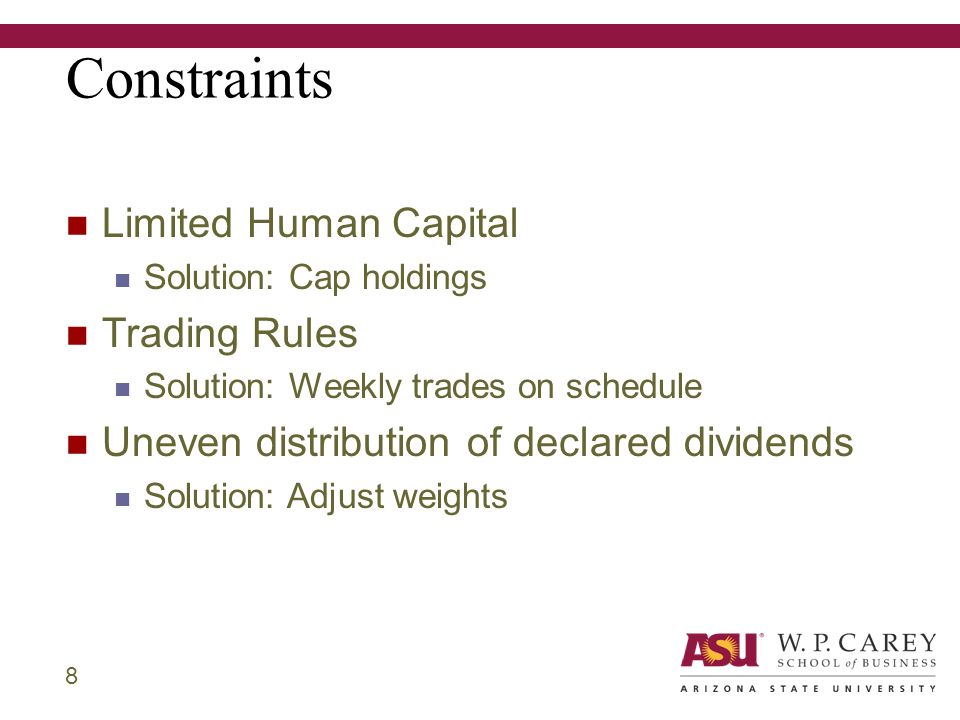 Constraints

Limited Human Capital
Solution: Cap holdings
Trading Rules
Solution: Weekly trades on schedule
Uneven distribution of declared dividends
Solution: Adjust weights

8

ASU W. P. CAREY SCHOOL of BUSINESS
ARIZONA STATE UNIVERSITY